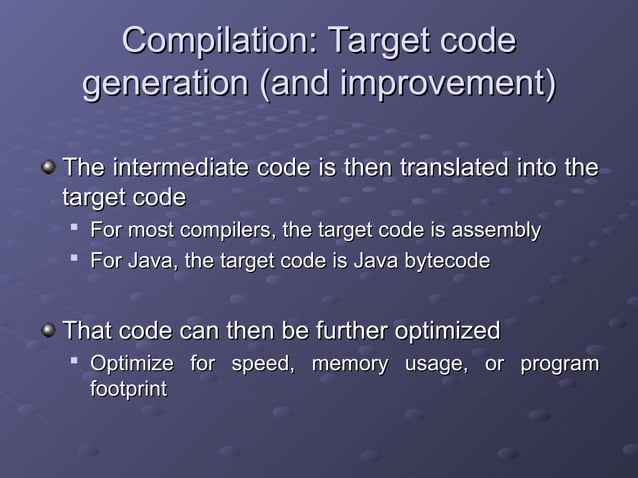 Compilation: Target code generation (and improvement)

The intermediate code is then translated into the target code

For most compilers, the target code is assembly

For Java, the target code is Java bytecode

That code can then be further optimized

Optimize for speed, memory usage, or program footprint